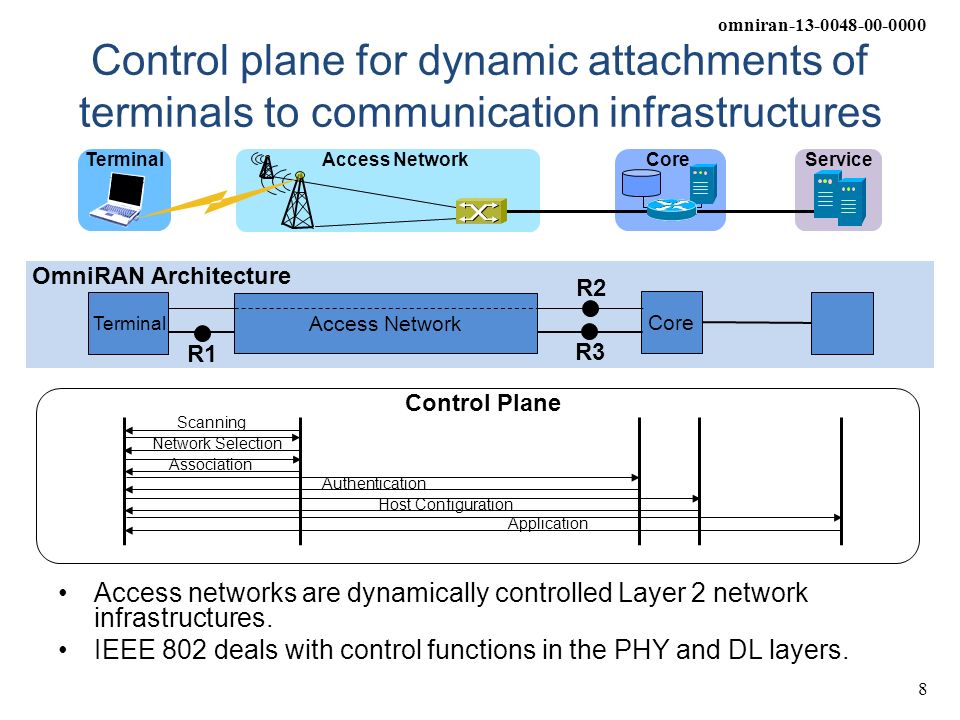 omniran-13-0048-00-0000

Control plane for dynamic attachments of terminals to communication infrastructures

Terminal

Access Network

Core

Service

OmniRAN Architecture

Terminal

R1

Access Network

R2

R3

Core

Control Plane

Scanning

Network Selection

Association

Authentication

Host Configuration

Application

• Access networks are dynamically controlled Layer 2 network infrastructures.

• IEEE 802 deals with control functions in the PHY and DL layers.

8